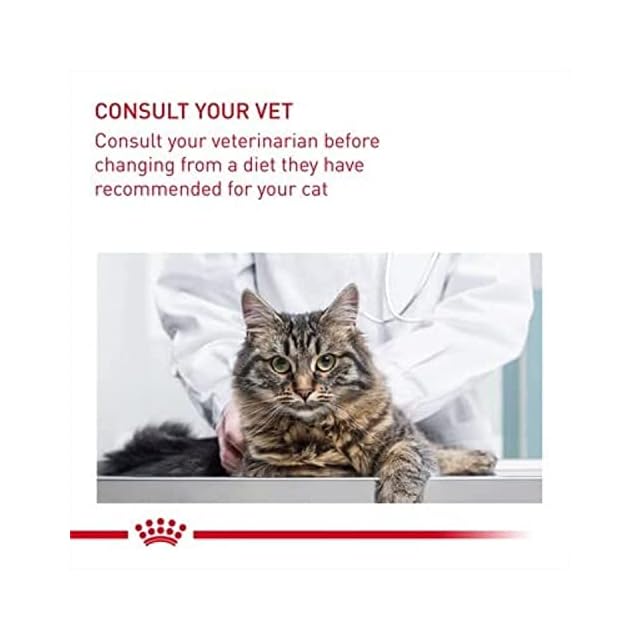 CONSULT YOUR VET

Consult your veterinarian before changing from a diet they have recommended for your cat